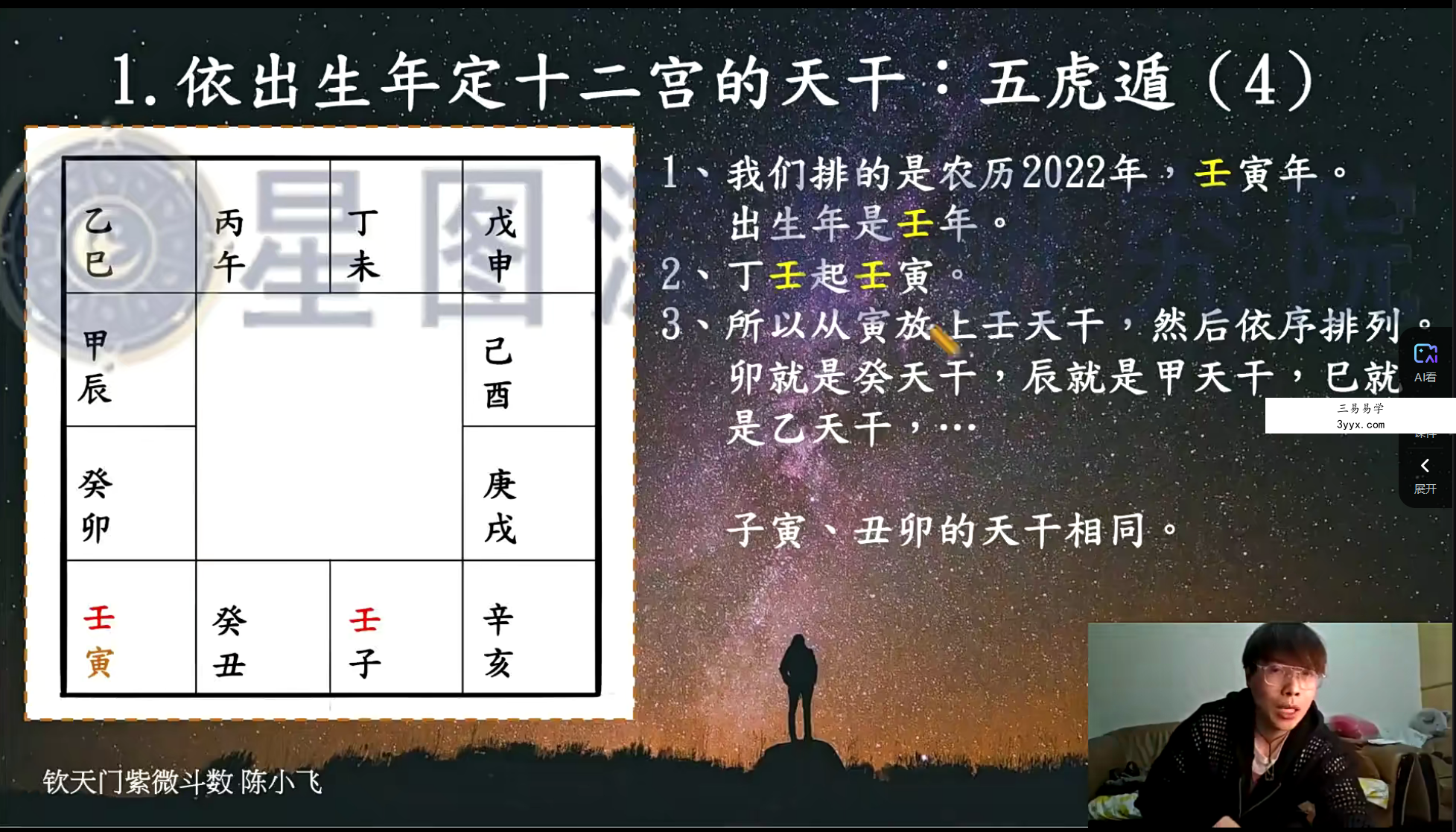 1. 依出生年定十二宫的天干：五虎遁（4）

| 乙巳 | 丙午 | 丁未 | 戊申 |
|---|---|---|---|
| 甲辰 | | | 己酉 |
| 癸卯 | | | 庚戌 |
| 壬寅 | 癸丑 | 壬子 | 辛亥 |

1、我们排的是农历2022年，壬寅年。出生年是壬年。
2、丁壬起壬寅。
3、所以从寅放上壬天干，然后依序排列。卯就是癸天干，辰就是甲天干，巳就是乙天干，…

子寅、丑卯的天干相同。

AI看
三易易学
3yyx.com
展开

钦天门紫微斗数 陈小飞